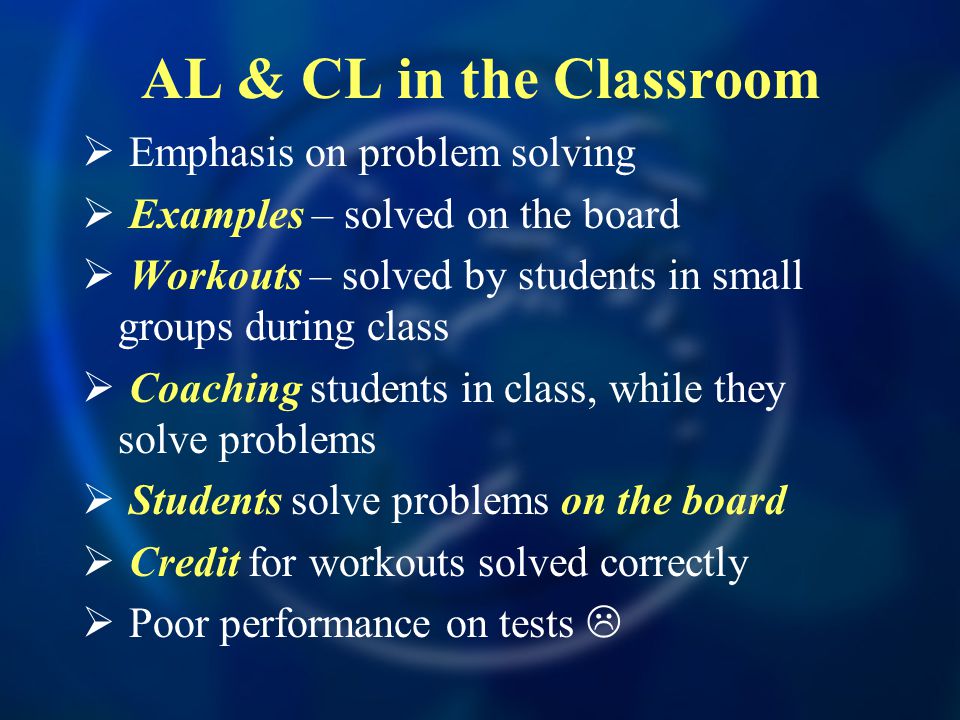 AL & CL in the Classroom

➢ Emphasis on problem solving
➢ Examples – solved on the board
➢ Workouts – solved by students in small groups during class
➢ Coaching students in class, while they solve problems
➢ Students solve problems on the board
➢ Credit for workouts solved correctly
➢ Poor performance on tests ☹